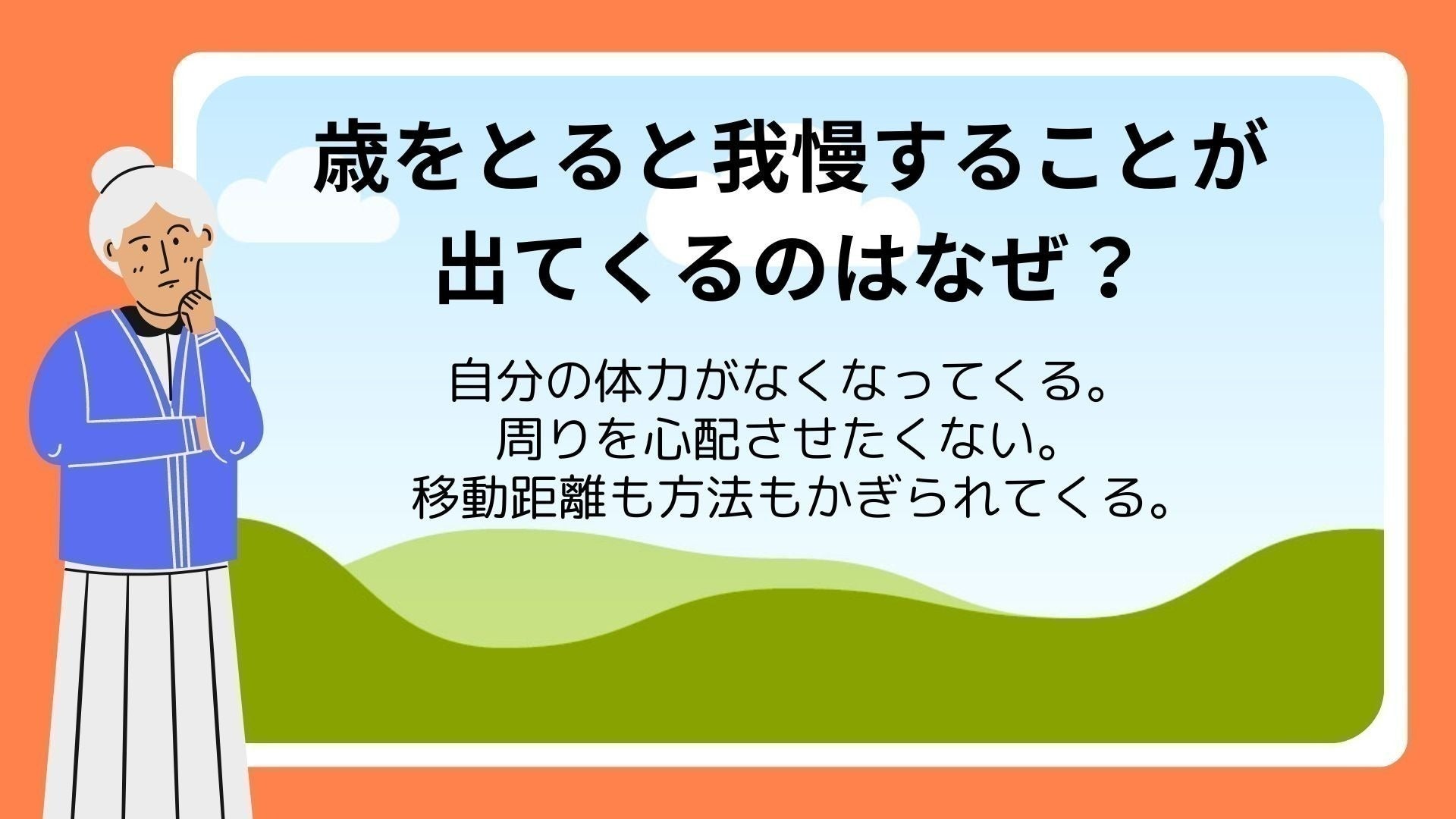 歳をとると我慢することが出てくるのはなぜ？

自分の体力がなくなってくる。
周りを心配させたくない。
移動距離も方法もかぎられてくる。